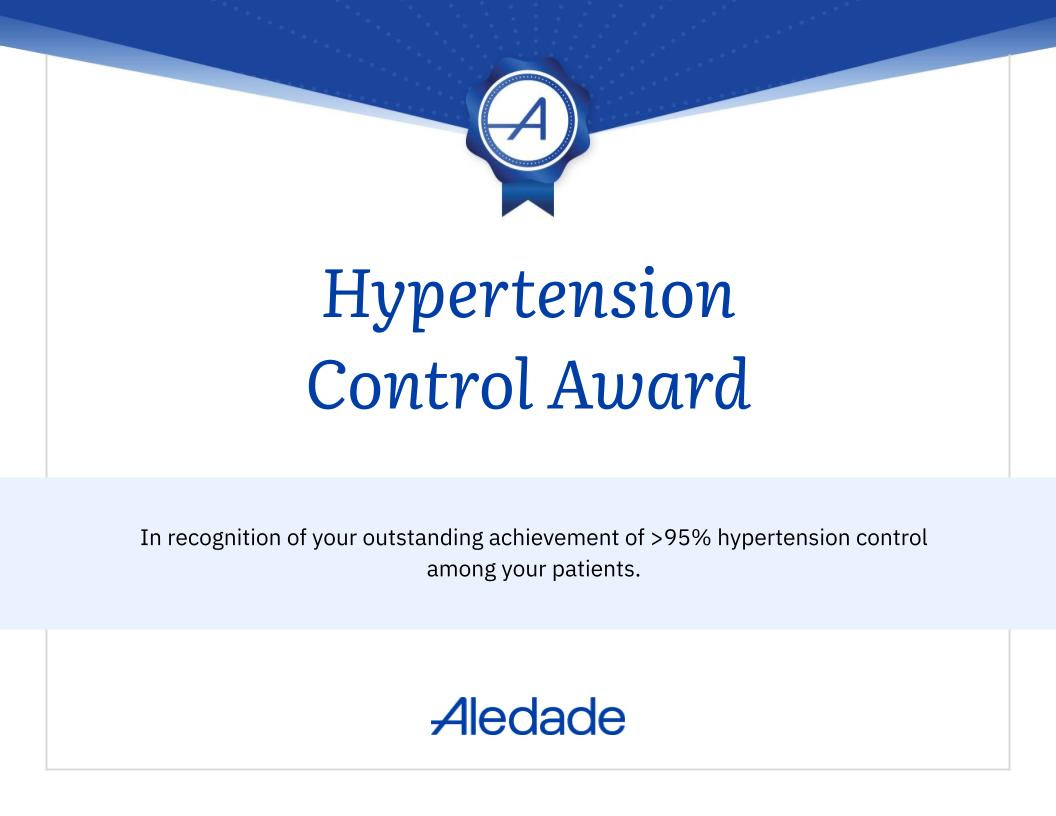 A

Hypertension Control Award

In recognition of your outstanding achievement of >95% hypertension control among your patients.

Aledade